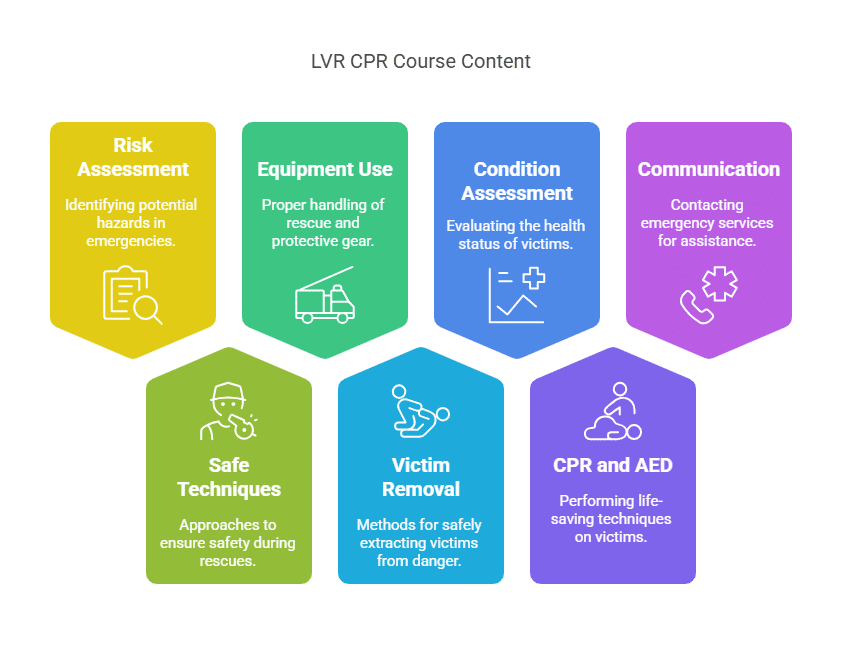 LVR CPR Course Content

Risk Assessment

Identifying potential hazards in emergencies.

Equipment Use

Proper handling of rescue and protective gear.

Condition Assessment

Evaluating the health status of victims.

Communication

Contacting emergency services for assistance.

Safe Techniques

Approaches to ensure safety during rescues.

Victim Removal

Methods for safely extracting victims from danger.

CPR and AED

Performing life-saving techniques on victims.